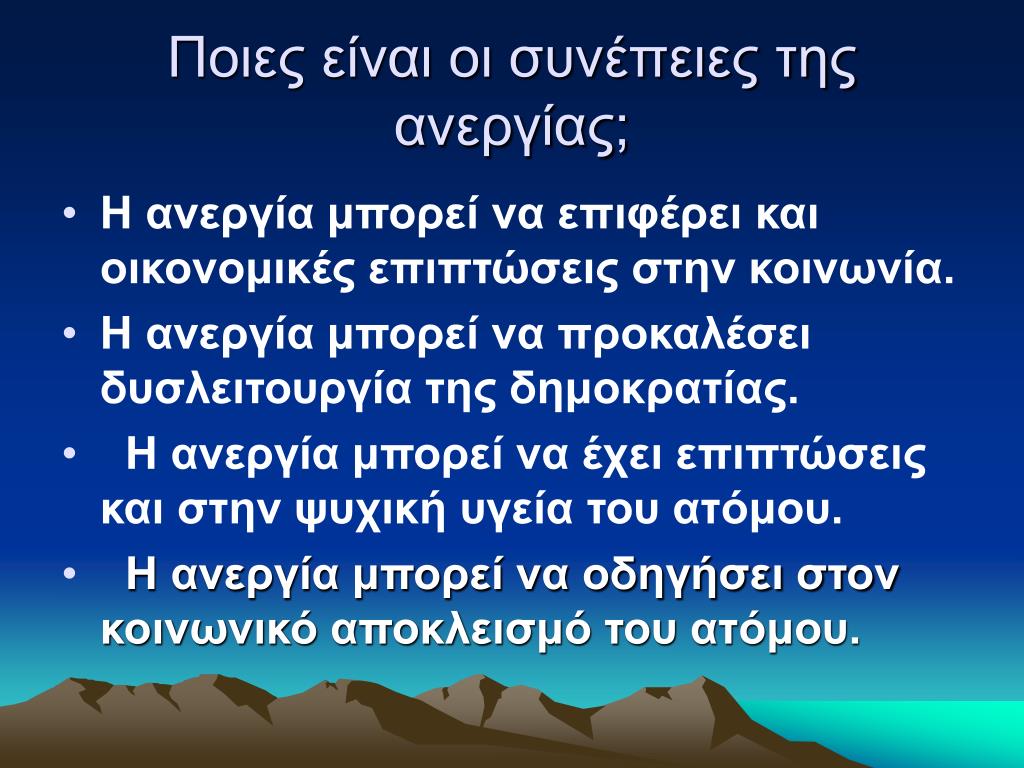 Ποιες είναι οι συνέπειες της ανεργίας;

• Η ανεργία μπορεί να επιφέρει και οικονομικές επιπτώσεις στην κοινωνία.
• Η ανεργία μπορεί να προκαλέσει δυσλειτουργία της δημοκρατίας.
• Η ανεργία μπορεί να έχει επιπτώσεις και στην ψυχική υγεία του ατόμου.
• Η ανεργία μπορεί να οδηγήσει στον κοινωνικό αποκλεισμό του ατόμου.